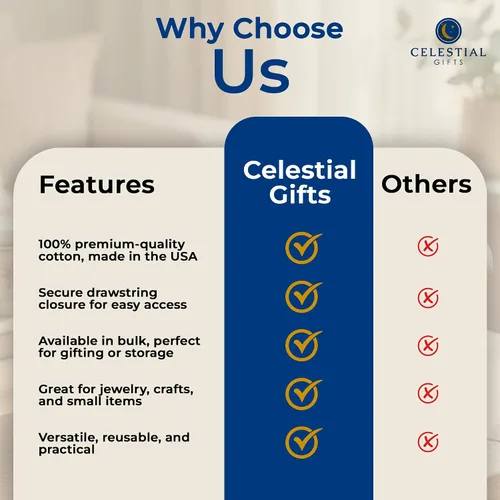 Why Choose
Us

CELESTIAL
GIFTS

| Features | Celestial Gifts | Others |
|---|---|---|
| 100% premium-quality cotton, made in the USA | ✓ | ✗ |
| Secure drawstring closure for easy access | ✓ | ✗ |
| Available in bulk, perfect for gifting or storage | ✓ | ✗ |
| Great for jewelry, crafts, and small items | ✓ | ✗ |
| Versatile, reusable, and practical | ✓ | ✗ |